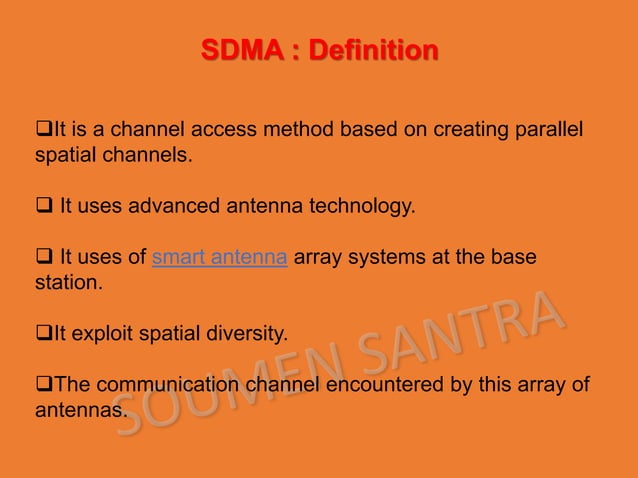 SDMA : Definition

❑It is a channel access method based on creating parallel spatial channels.

❑ It uses advanced antenna technology.

❑ It uses of smart antenna array systems at the base station.

❑It exploit spatial diversity.

❑The communication channel encountered by this array of antennas.

SOUMEN SANTRA